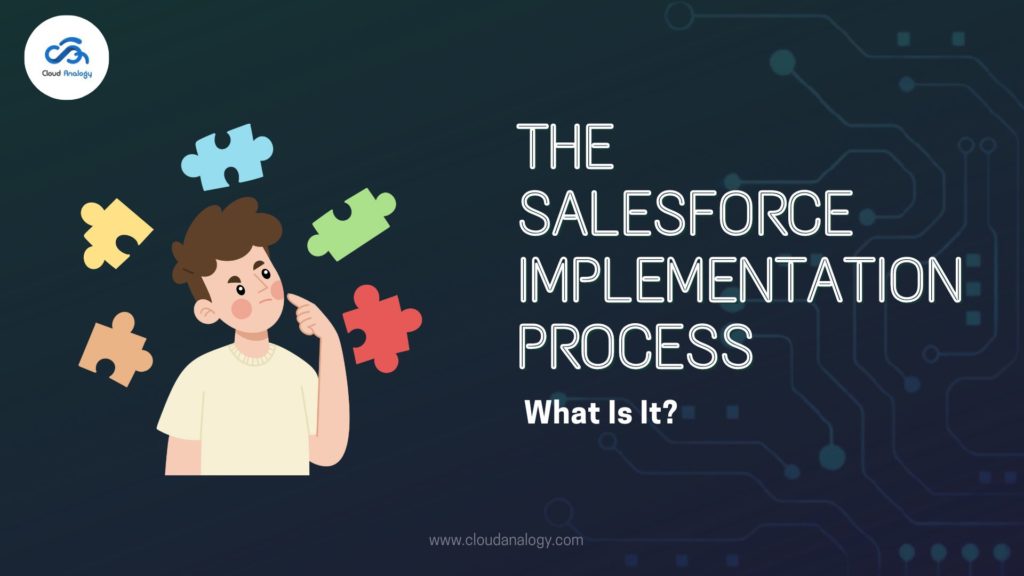 Cloud Analogy

THE SALESFORCE IMPLEMENTATION PROCESS

What Is It?

www.cloudanalogy.com